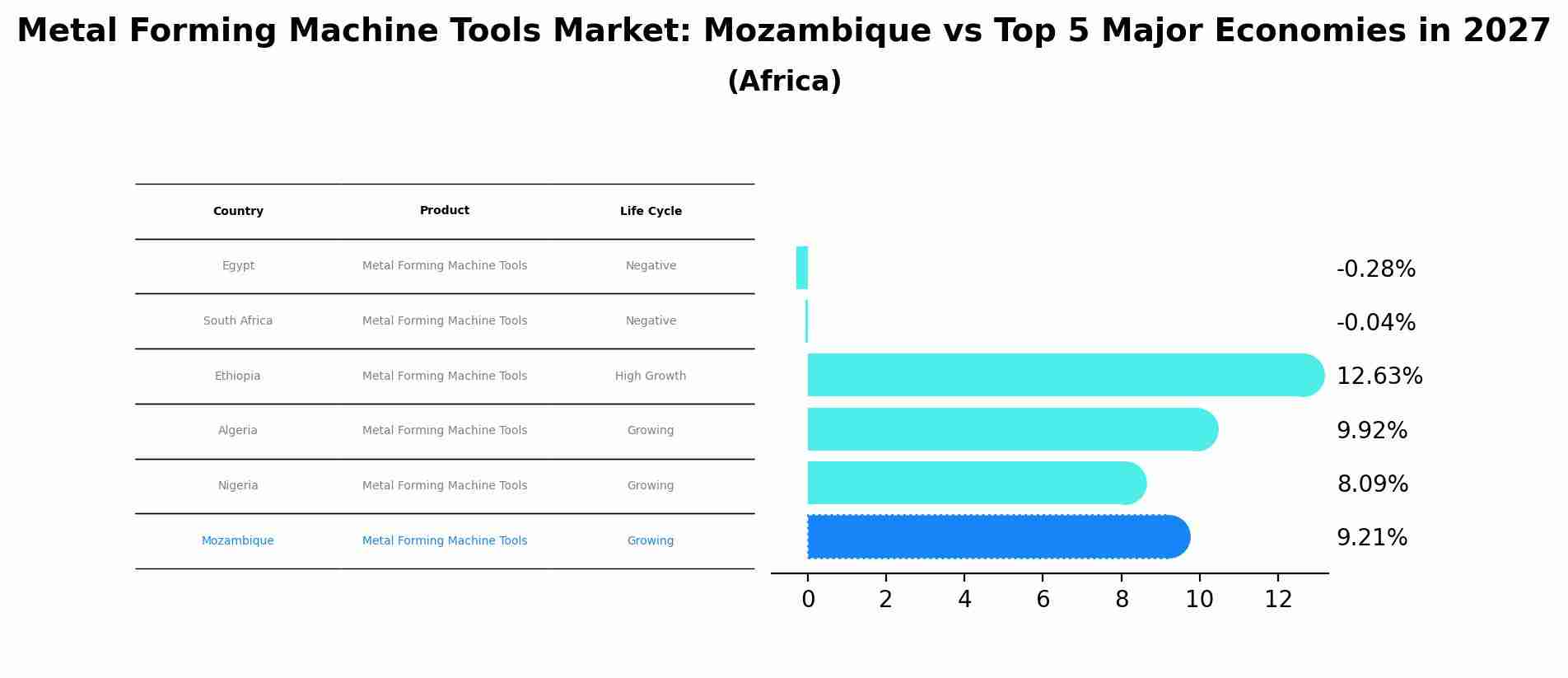 Metal Forming Machine Tools Market: Mozambique vs Top 5 Major Economies in 2027
(Africa)

| Country | Product | Life Cycle |
|---|---|---|
| Egypt | Metal Forming Machine Tools | Negative |
| South Africa | Metal Forming Machine Tools | Negative |
| Ethiopia | Metal Forming Machine Tools | High Growth |
| Algeria | Metal Forming Machine Tools | Growing |
| Nigeria | Metal Forming Machine Tools | Growing |
| Mozambique | Metal Forming Machine Tools | Growing |

-0.28%
-0.04%
12.63%
9.92%
8.09%
9.21%

0 2 4 6 8 10 12